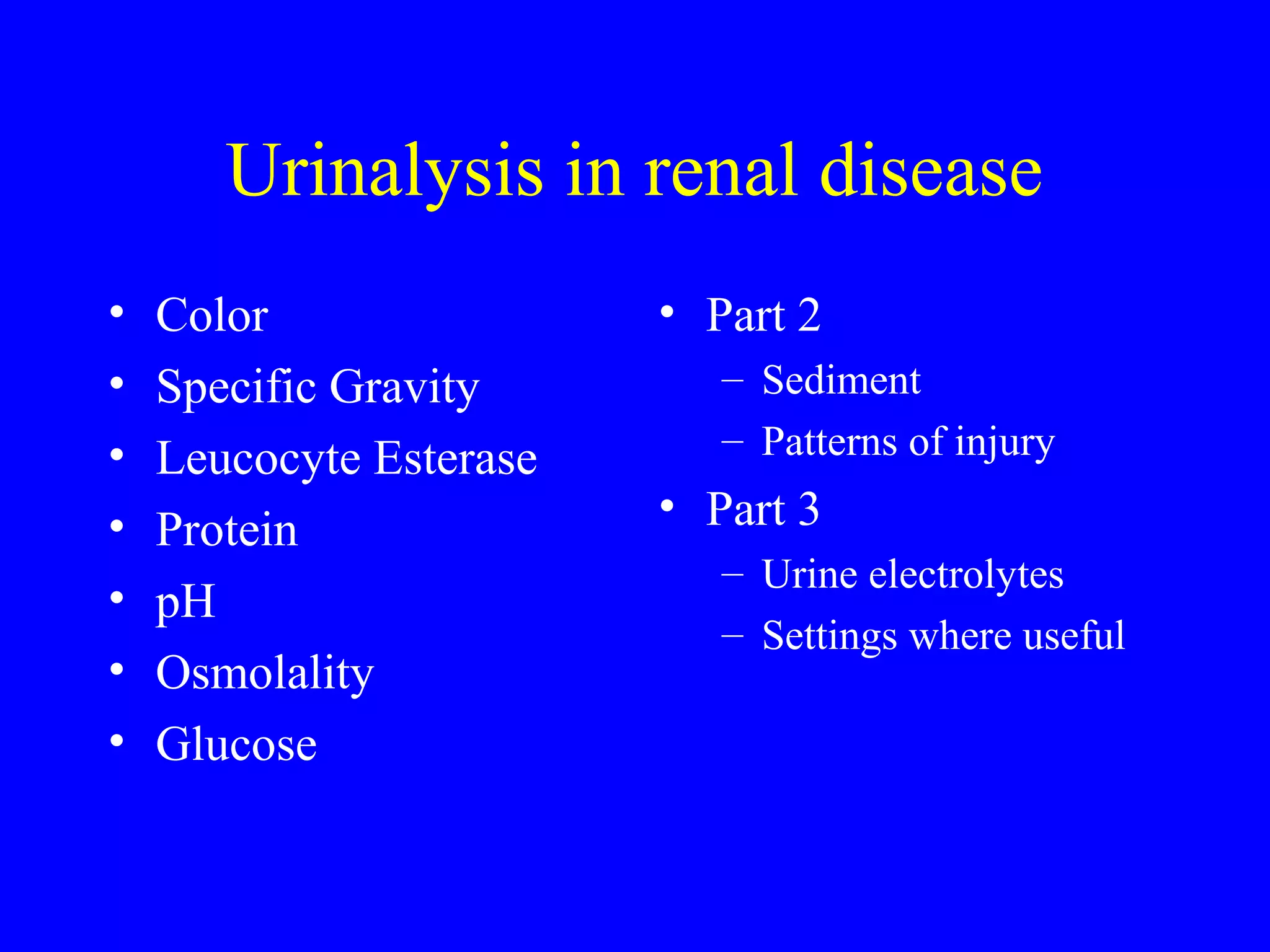 Urinalysis in renal disease

• Color
• Specific Gravity
• Leucocyte Esterase
• Protein
• pH
• Osmolality
• Glucose

• Part 2
 – Sediment
 – Patterns of injury
• Part 3
 – Urine electrolytes
 – Settings where useful